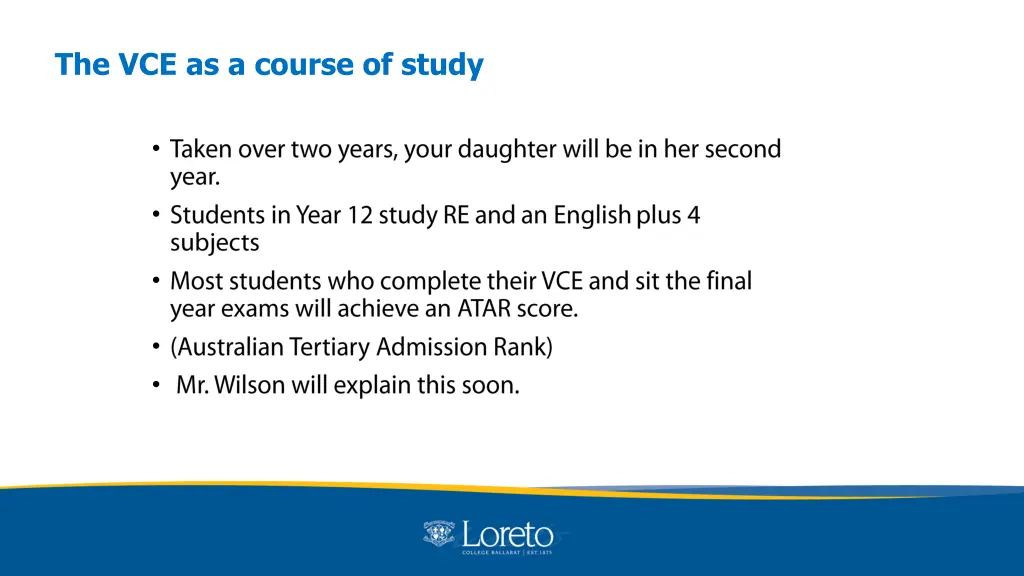 The VCE as a course of study

• Taken over two years, your daughter will be in her second year.
• Students in Year 12 study RE and an English plus 4 subjects
• Most students who complete their VCE and sit the final year exams will achieve an ATAR score.
• (Australian Tertiary Admission Rank)
• Mr. Wilson will explain this soon.

Loreto
COLLEGE BALLARAT | EST. 1875